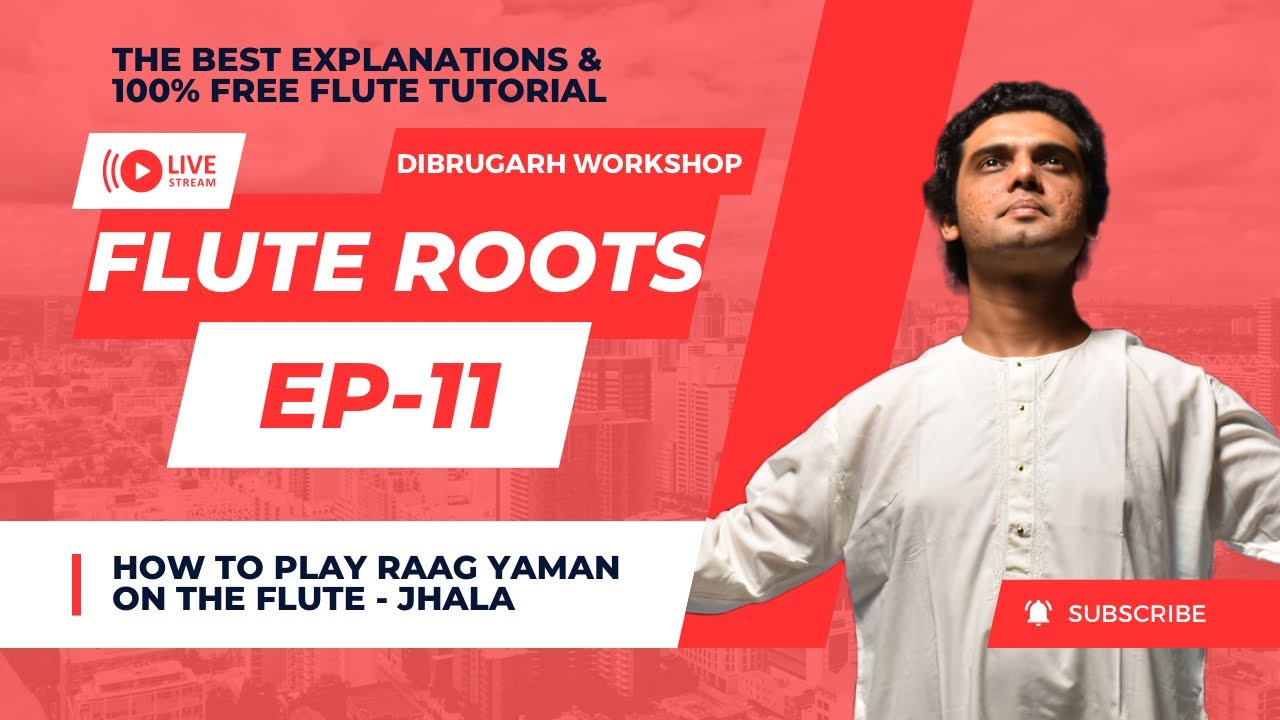 THE BEST EXPLANATIONS & 100% FREE FLUTE TUTORIAL

LIVE STREAM

DIBRUGARH WORKSHOP

FLUTE ROOTS

EP-11

HOW TO PLAY RAAG YAMAN ON THE FLUTE - JHALA

SUBSCRIBE